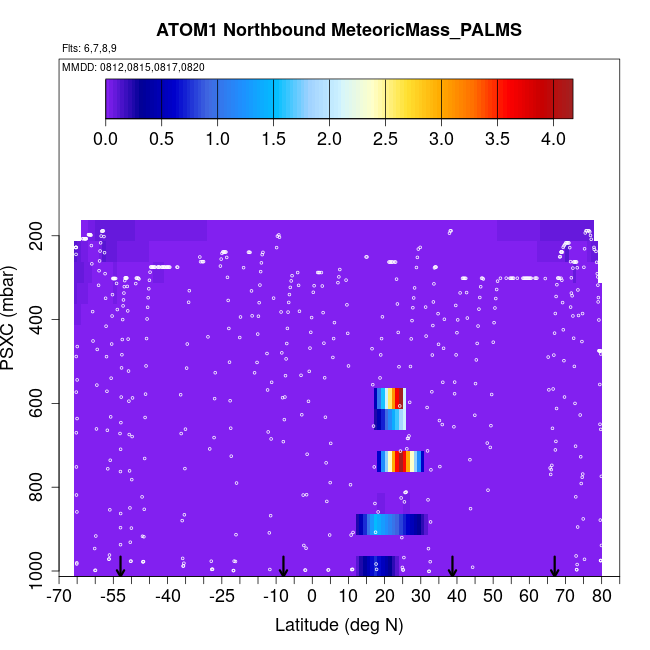 ATOM1 Northbound MeteoricMass_PALMS

Flts: 6,7,8,9

MMDD: 0812,0815,0817,0820

0.0 0.5 1.0 1.5 2.0 2.5 3.0 3.5 4.0

PSXC (mbar)

200
400
600
800
1000

-70 -55 -40 -25 -10 0 10 20 30 40 50 60 70 80

Latitude (deg N)